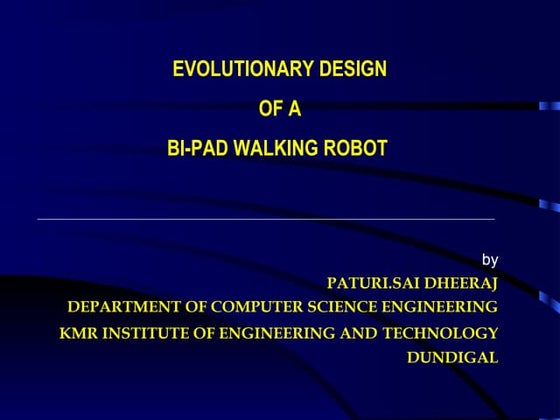 EVOLUTIONARY DESIGN
OF A
BI-PAD WALKING ROBOT

by
PATURI.SAI DHEERAJ
DEPARTMENT OF COMPUTER SCIENCE ENGINEERING
KMR INSTITUTE OF ENGINEERING AND TECHNOLOGY
DUNDIGAL